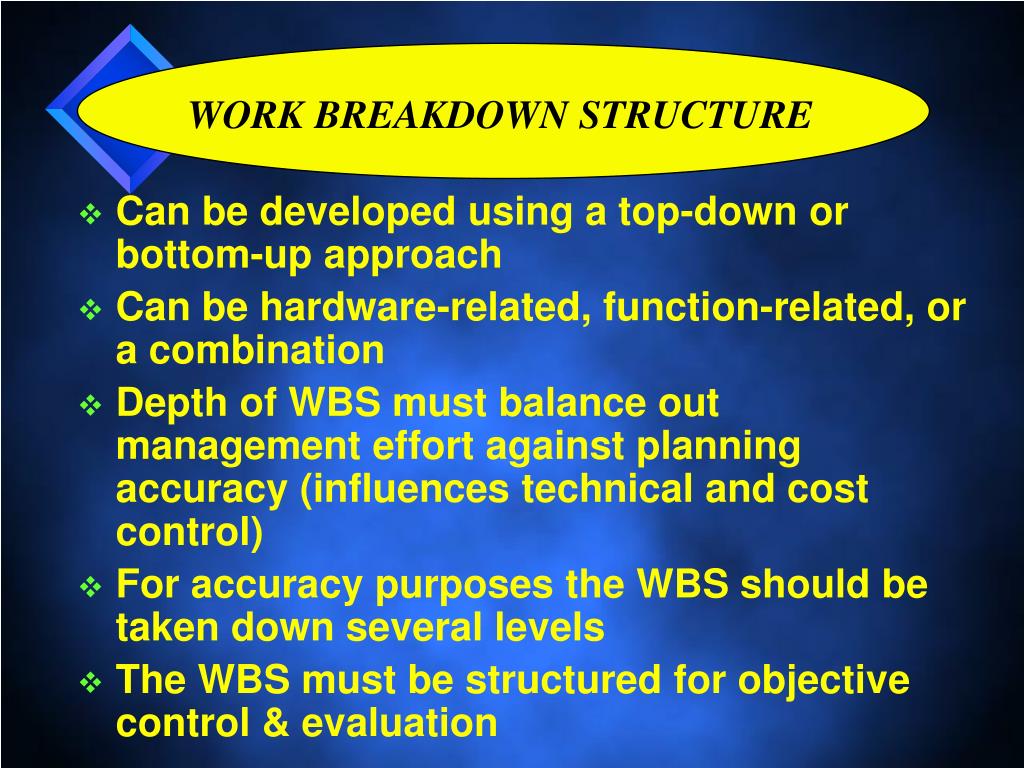 WORK BREAKDOWN STRUCTURE

❖ Can be developed using a top-down or bottom-up approach
❖ Can be hardware-related, function-related, or a combination
❖ Depth of WBS must balance out management effort against planning accuracy (influences technical and cost control)
❖ For accuracy purposes the WBS should be taken down several levels
❖ The WBS must be structured for objective control & evaluation